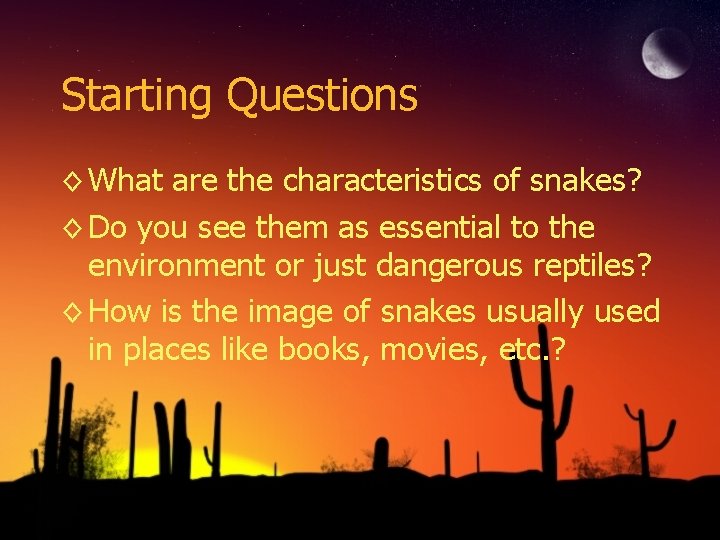 Starting Questions

◊ What are the characteristics of snakes?

◊ Do you see them as essential to the environment or just dangerous reptiles?

◊ How is the image of snakes usually used in places like books, movies, etc.?